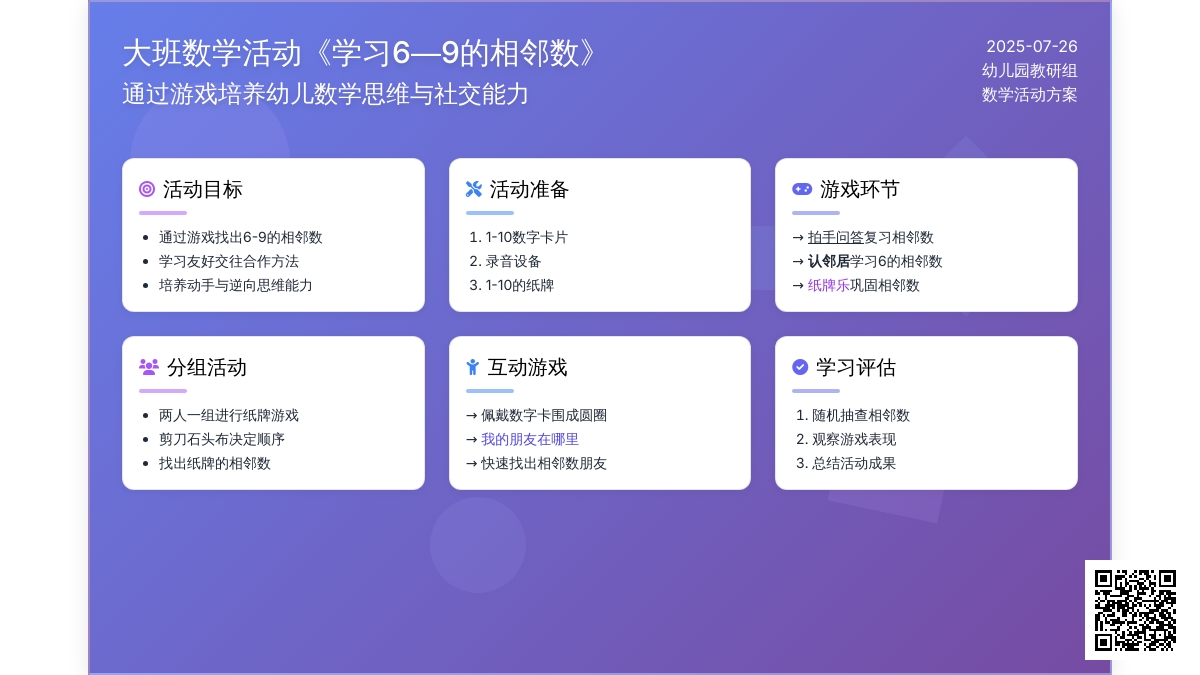 大班数学活动《学习6—9的相邻数》
通过游戏培养幼儿数学思维与社交能力

2025-07-26
幼儿园教研组
数学活动方案

活动目标
- 通过游戏找出6-9的相邻数
- 学习友好交往合作方法
- 培养动手与逆向思维能力

活动准备
1. 1-10数字卡片
2. 录音设备
3. 1-10的纸牌

游戏环节
→ 拍手问答复习相邻数
→ 认邻居学习6的相邻数
→ 纸牌乐巩固相邻数

分组活动
- 两人一组进行纸牌游戏
- 剪刀石头布决定顺序
- 找出纸牌的相邻数

互动游戏
→ 佩戴数字卡围成圆圈
→ 我的朋友在哪里
→ 快速找出相邻数朋友

学习评估
1. 随机抽查相邻数
2. 观察游戏表现
3. 总结活动成果